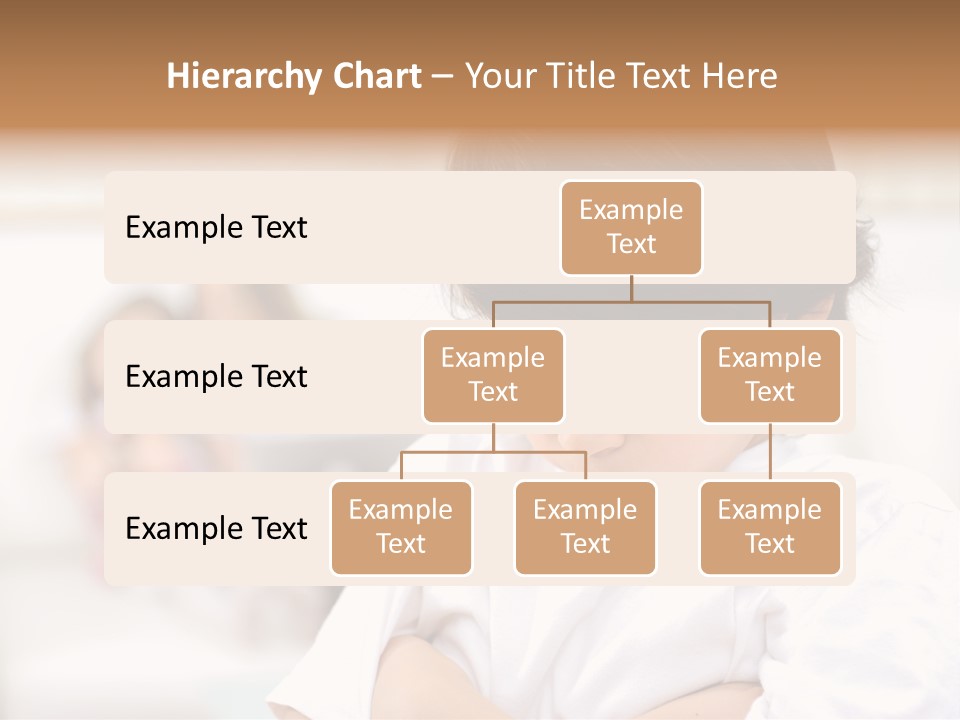 Hierarchy Chart – Your Title Text Here

Example Text

Example Text

Example Text

Example Text

Example Text

Example Text

Example Text

Example Text

Example Text